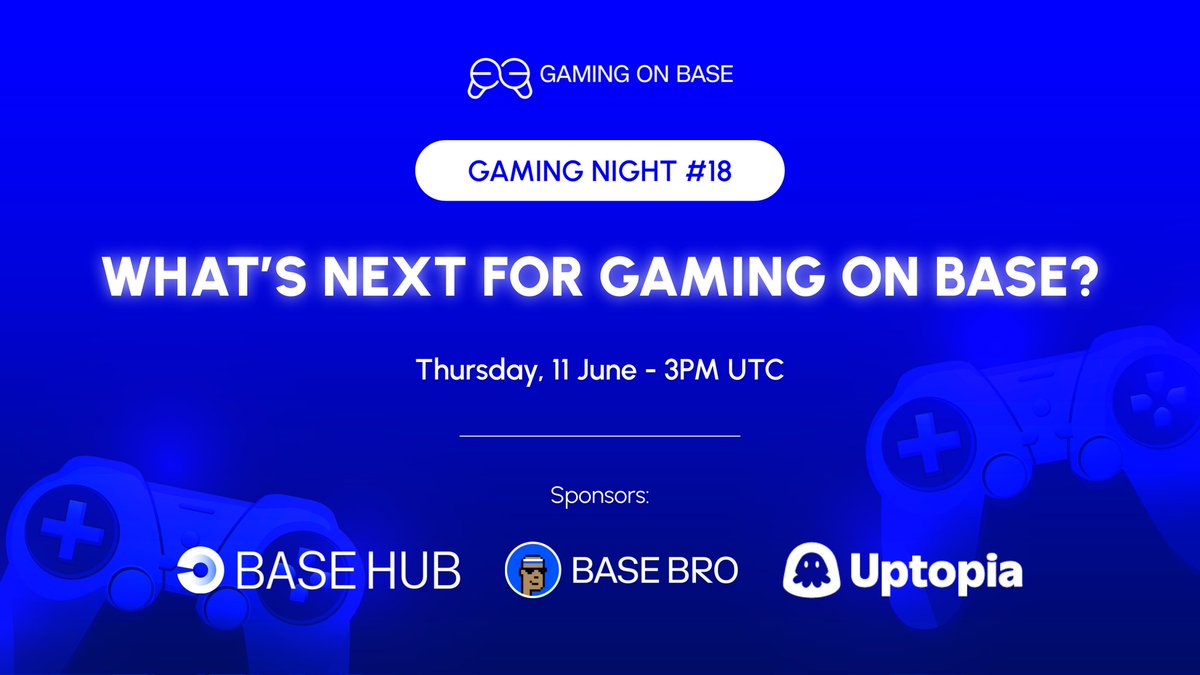 GAMING ON BASE

GAMING NIGHT #18

WHAT'S NEXT FOR GAMING ON BASE?

Thursday, 11 June - 3PM UTC

Sponsors:

BASE HUB

BASE BRO

Uptopia